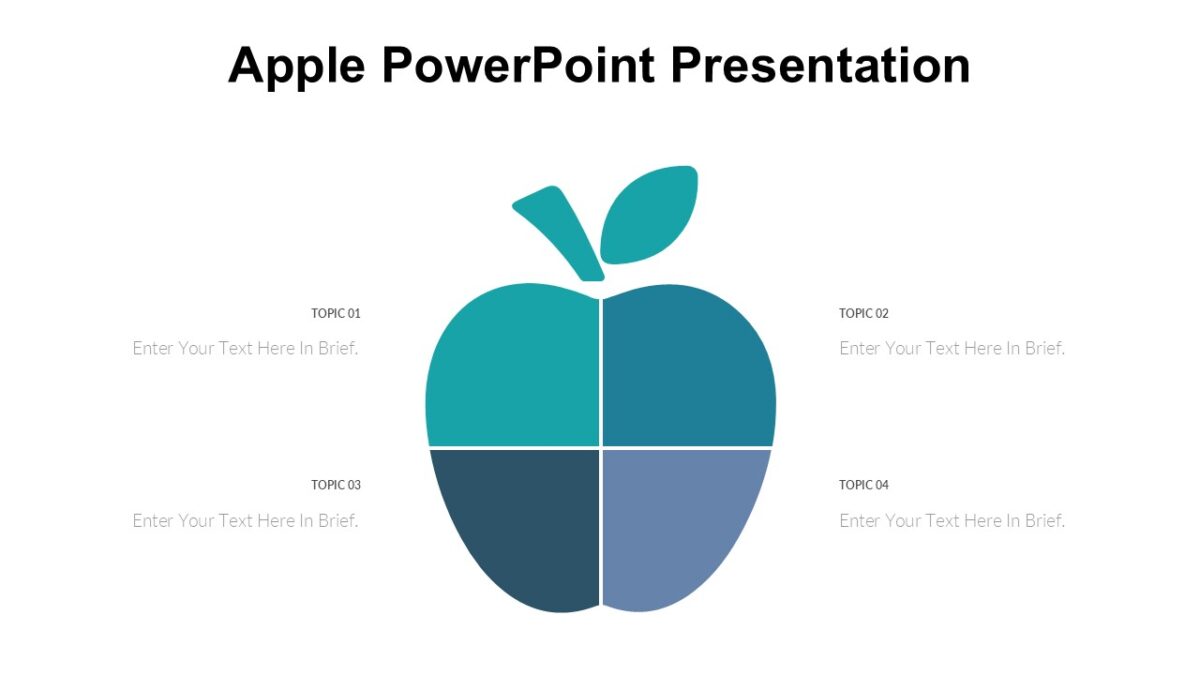 Apple PowerPoint Presentation

TOPIC 01

Enter Your Text Here In Brief.

TOPIC 02

Enter Your Text Here In Brief.

TOPIC 03

Enter Your Text Here In Brief.

TOPIC 04

Enter Your Text Here In Brief.